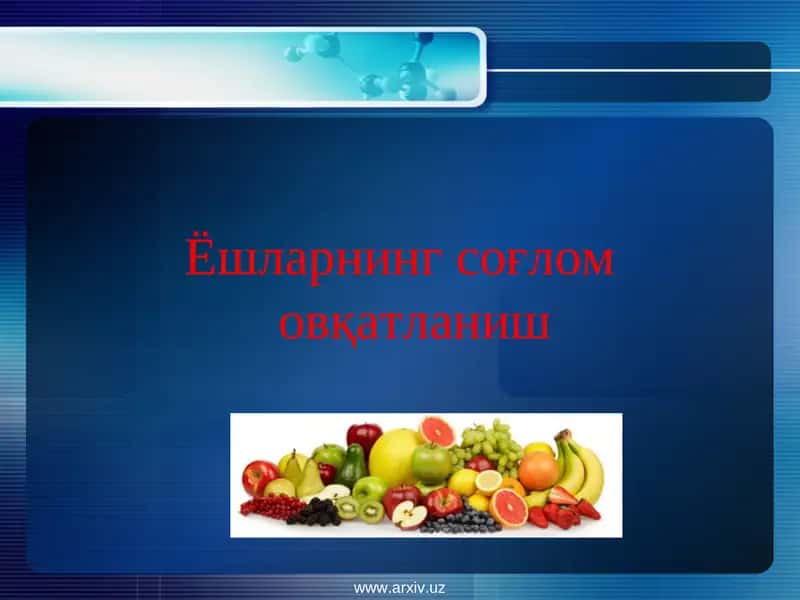 Ёшларнинг соғлом овқатланиш

www.arxiv.uz